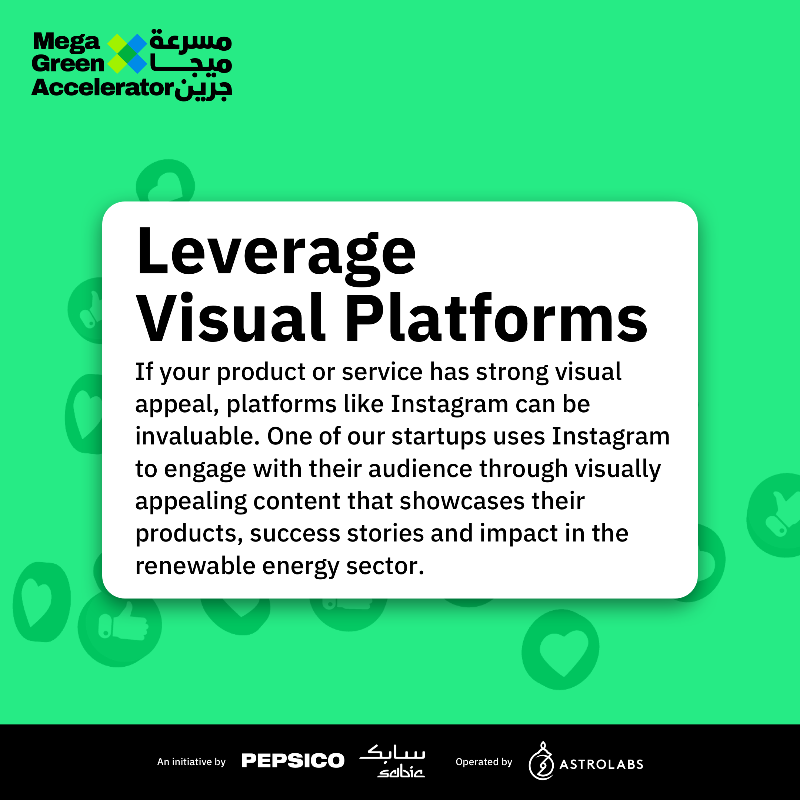 Mega Green Accelerator
مسرعة ميجا جرين

Leverage Visual Platforms

If your product or service has strong visual appeal, platforms like Instagram can be invaluable. One of our startups uses Instagram to engage with their audience through visually appealing content that showcases their products, success stories and impact in the renewable energy sector.

An initiative by PEPSICO سابك sabic Operated by ASTROLABS